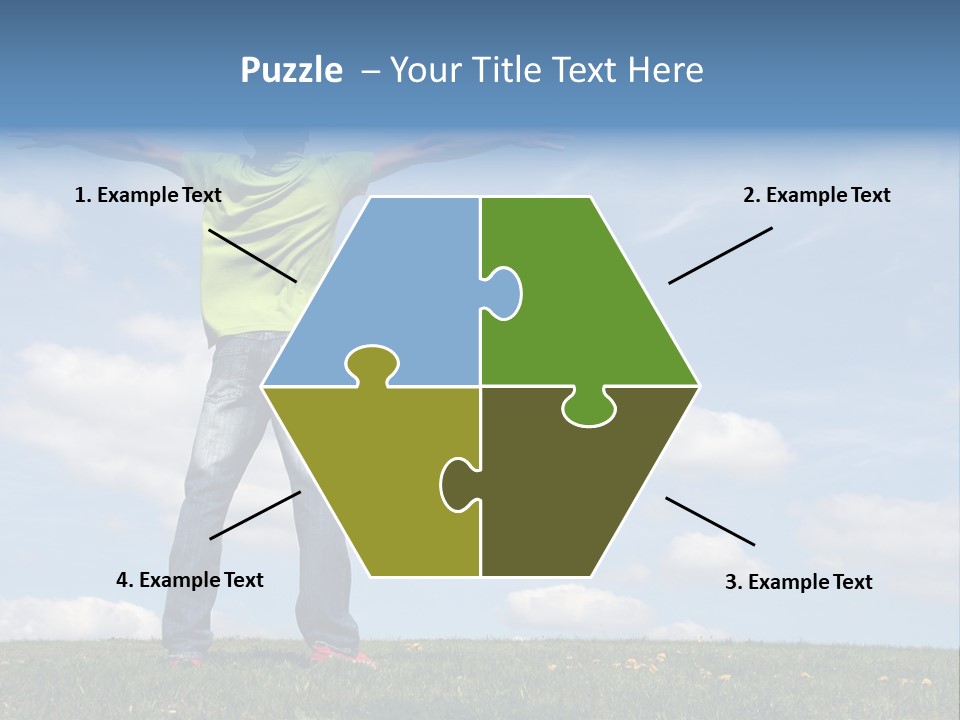 Puzzle – Your Title Text Here

1. Example Text

2. Example Text

4. Example Text

3. Example Text